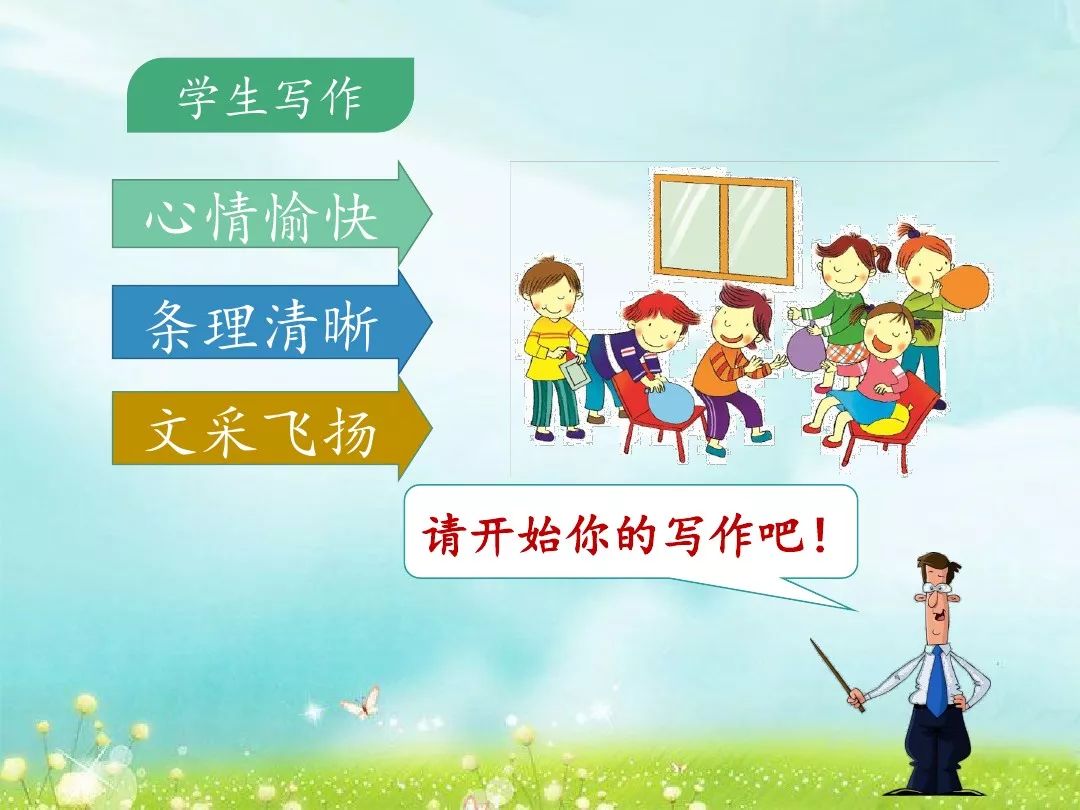 学生写作

心情愉快

条理清晰

文采飞扬

请开始你的写作吧！